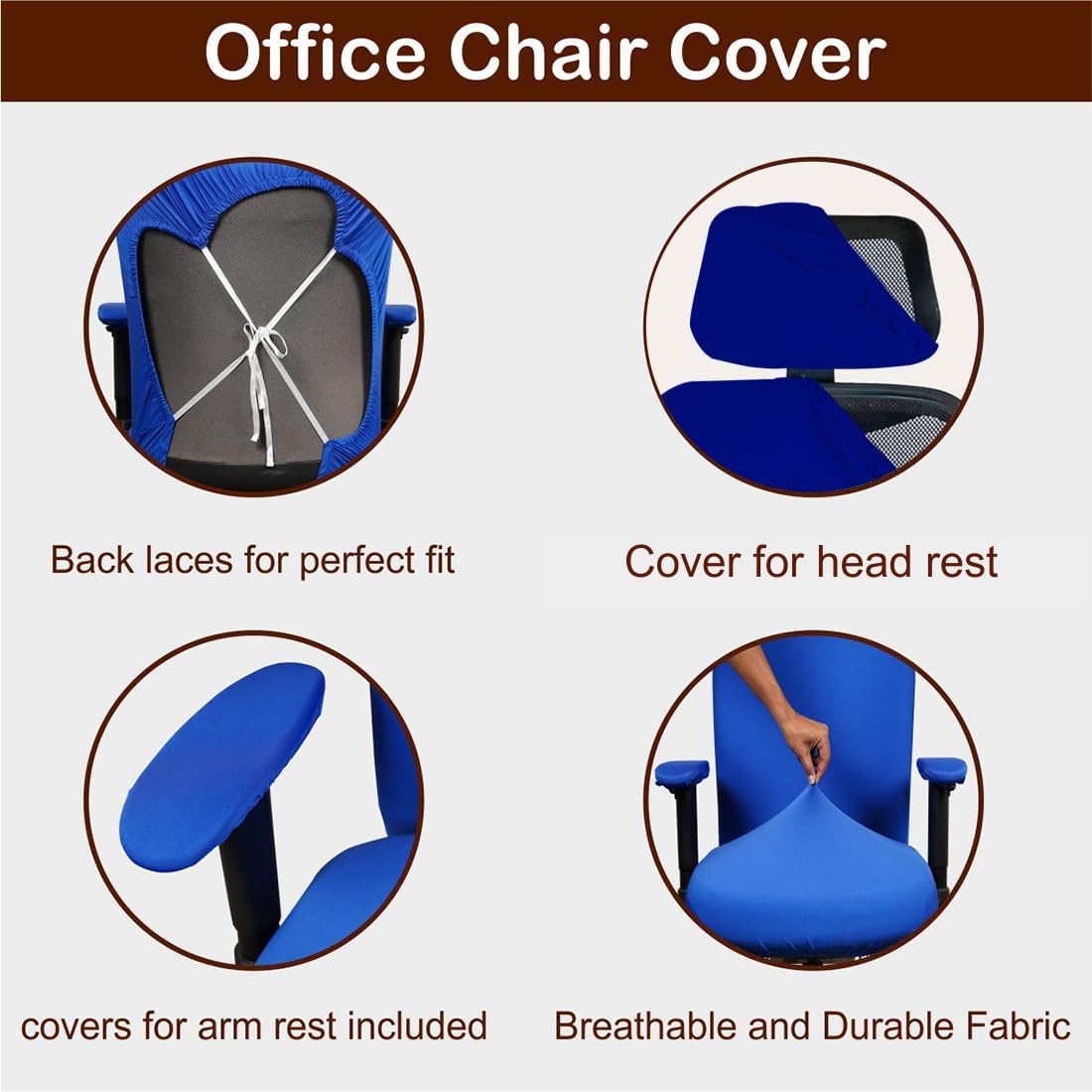 Office Chair Cover

Back laces for perfect fit

Cover for head rest

covers for arm rest included

Breathable and Durable Fabric